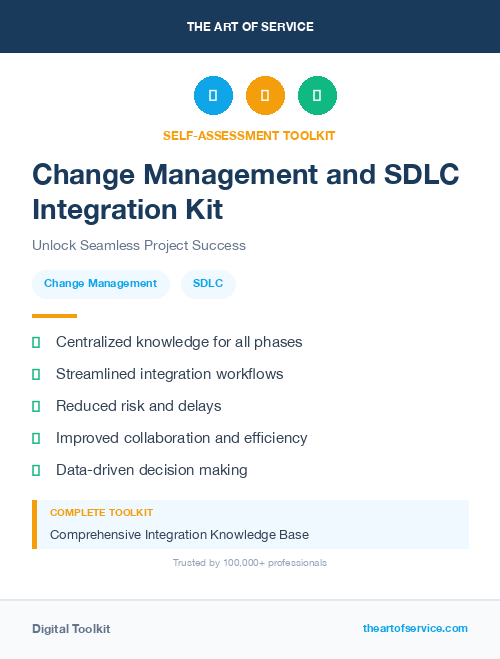 THE ART OF SERVICE

SELF-ASSESSMENT TOOLKIT

Change Management and SDLC Integration Kit

Unlock Seamless Project Success

Change Management

SDLC

Centralized knowledge for all phases

Streamlined integration workflows

Reduced risk and delays

Improved collaboration and efficiency

Data-driven decision making

COMPLETE TOOLKIT

Comprehensive Integration Knowledge Base

Trusted by 100,000+ professionals

Digital Toolkit

theartofservice.com